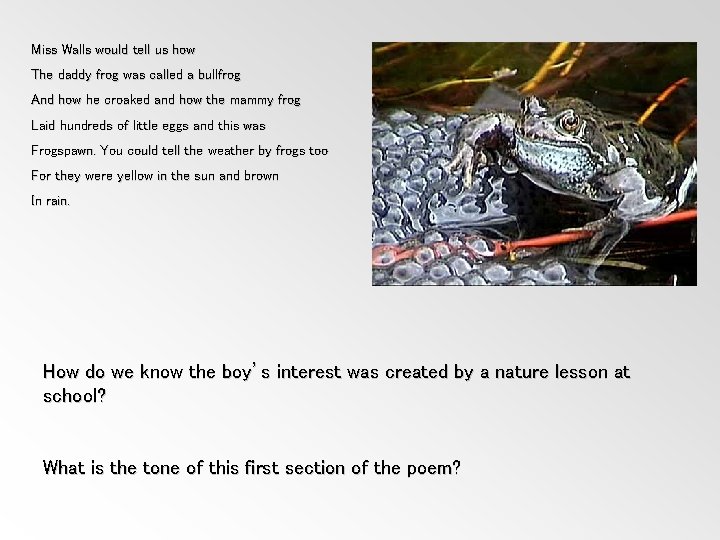 Miss Walls would tell us how
The daddy frog was called a bullfrog
And how he croaked and how the mammy frog
Laid hundreds of little eggs and this was
Frogspawn. You could tell the weather by frogs too
For they were yellow in the sun and brown
In rain.

How do we know the boy's interest was created by a nature lesson at school?

What is the tone of this first section of the poem?